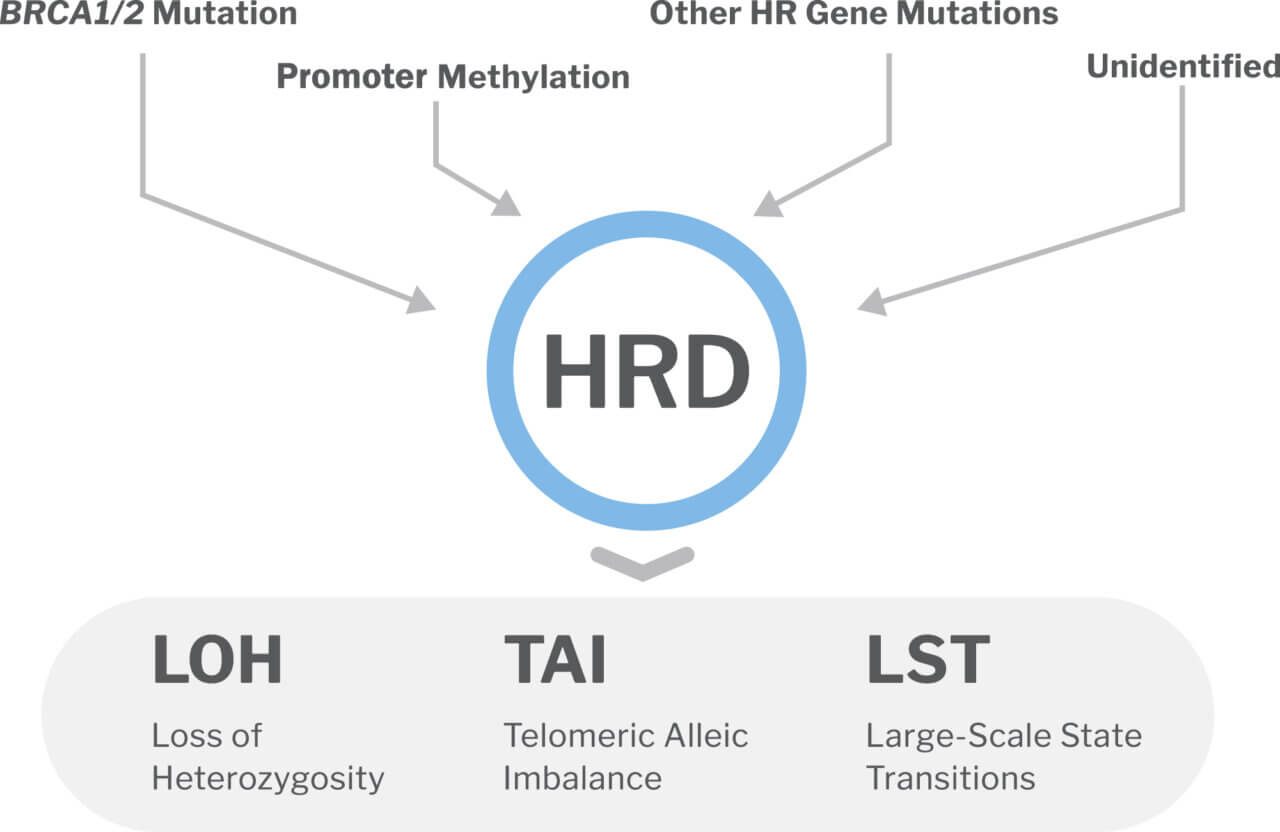 BRCA1/2 Mutation

Promoter Methylation

Other HR Gene Mutations

Unidentified

HRD

LOH

Loss of Heterozygosity

TAI

Telomeric Alleic Imbalance

LST

Large-Scale State Transitions